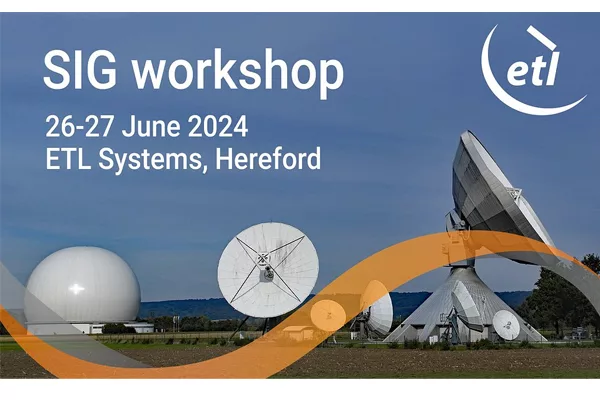 SIG workshop

26-27 June 2024
ETL Systems, Hereford

etl